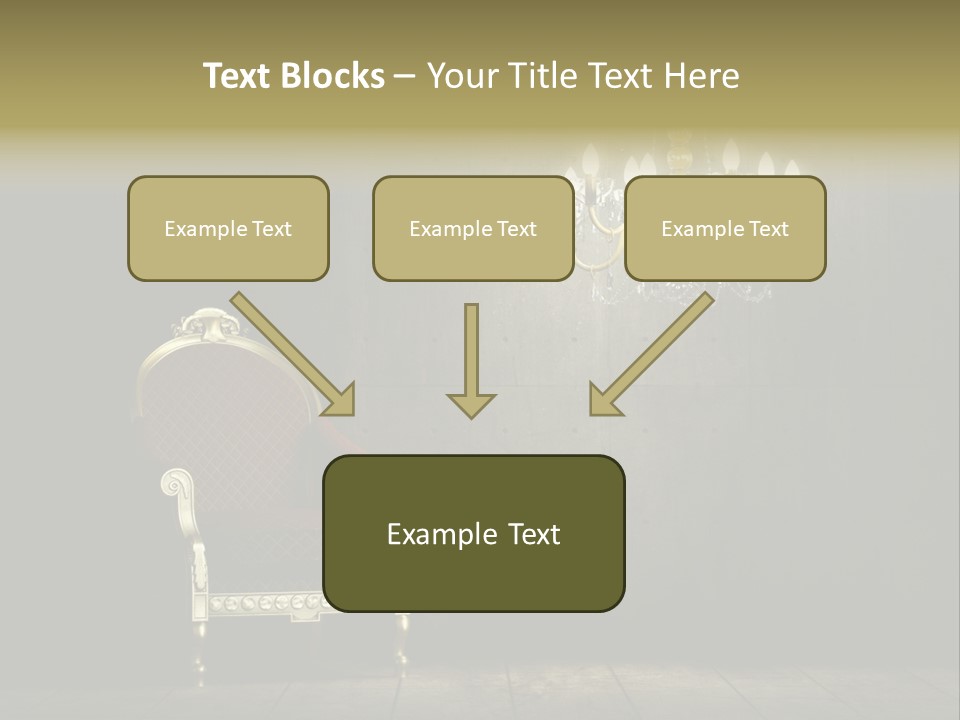 Text Blocks – Your Title Text Here

Example Text

Example Text

Example Text

Example Text